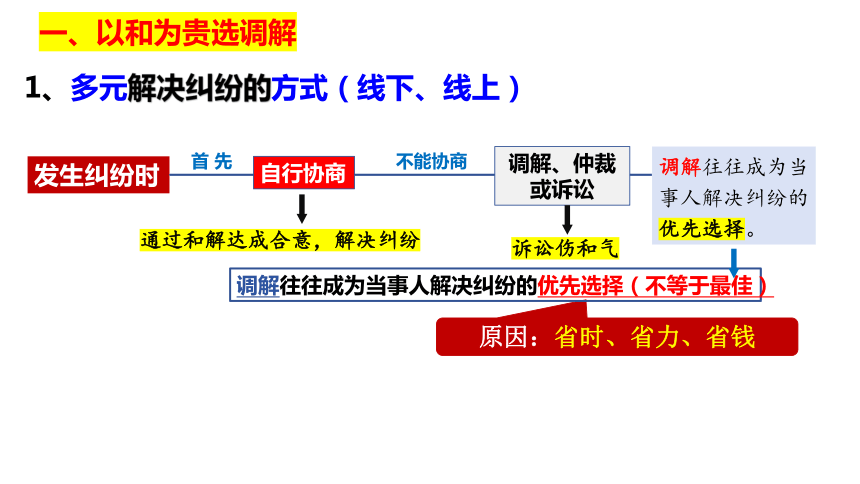 一、以和为贵选调解

1、多元解决纠纷的方式（线下、线上）

发生纠纷时

首先

自行协商

不能协商

调解、仲裁或诉讼

调解往往成为当事人解决纠纷的优先选择。

通过和解达成合意，解决纠纷

诉讼伤和气

调解往往成为当事人解决纠纷的优先选择（不等于最佳）

原因：省时、省力、省钱